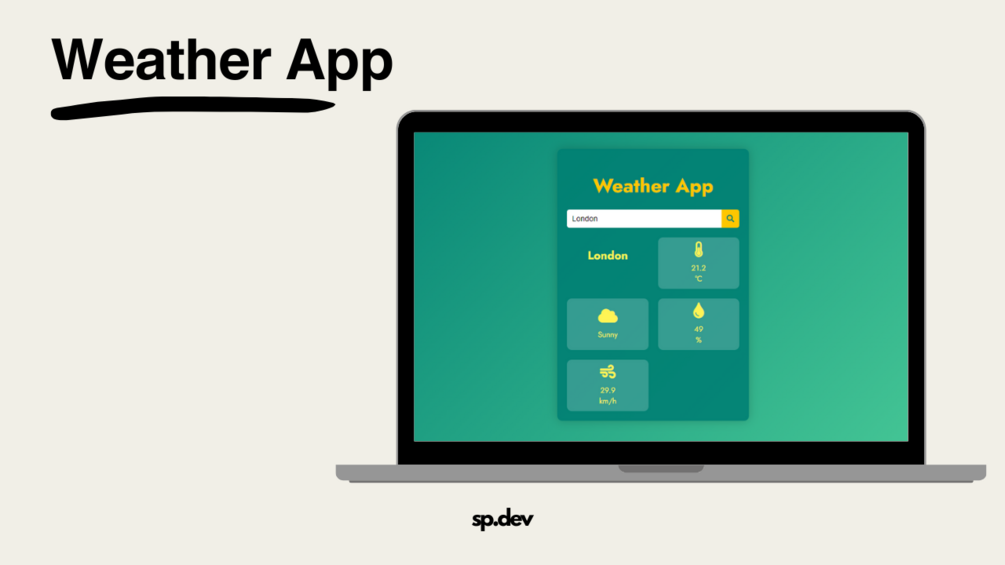 Weather App

Weather App

London

London

21.2
°C

Sunny

49
%

29.9
km/h

sp.dev